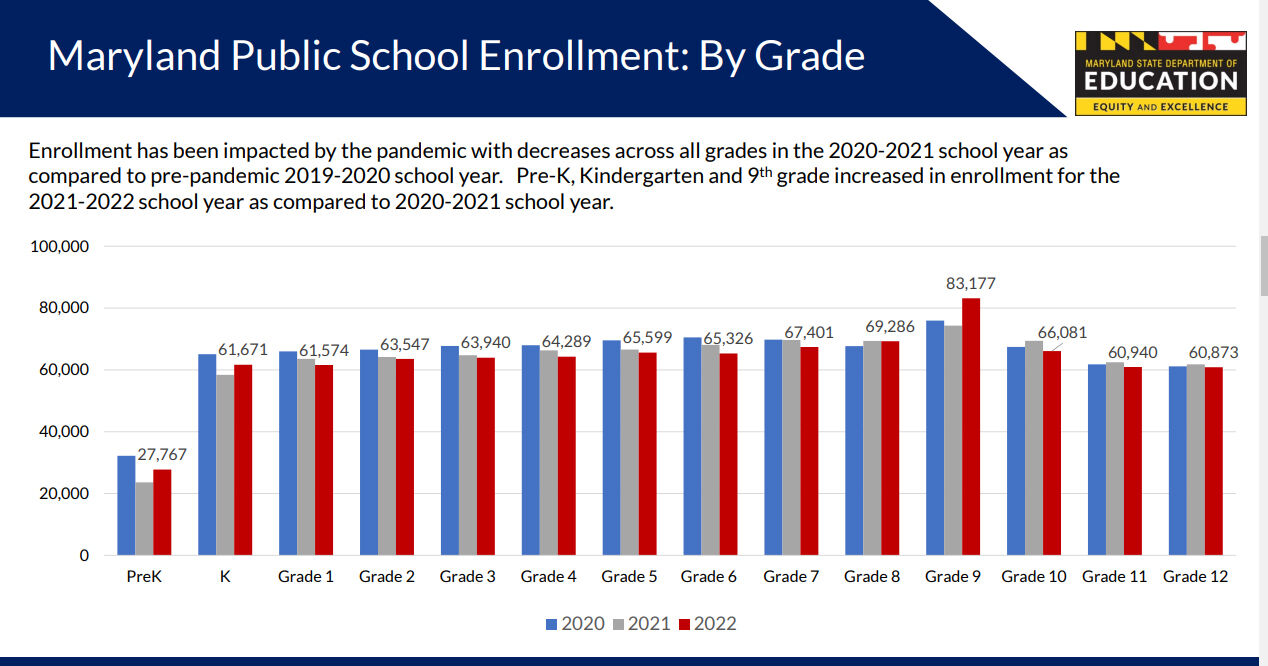 Maryland Public School Enrollment: By Grade

MARYLAND STATE DEPARTMENT OF EDUCATION
EQUITY AND EXCELLENCE

Enrollment has been impacted by the pandemic with decreases across all grades in the 2020-2021 school year as compared to pre-pandemic 2019-2020 school year. Pre-K, Kindergarten and 9$^{th}$ grade increased in enrollment for the 2021-2022 school year as compared to 2020-2021 school year.

100,000
80,000
60,000
40,000
20,000
0

27,767
61,671
61,574
63,547
63,940
64,289
65,599
65,326
67,401
69,286
83,177
66,081
60,940
60,873

PreK
K
Grade 1
Grade 2
Grade 3
Grade 4
Grade 5
Grade 6
Grade 7
Grade 8
Grade 9
Grade 10
Grade 11
Grade 12

2020 2021 2022